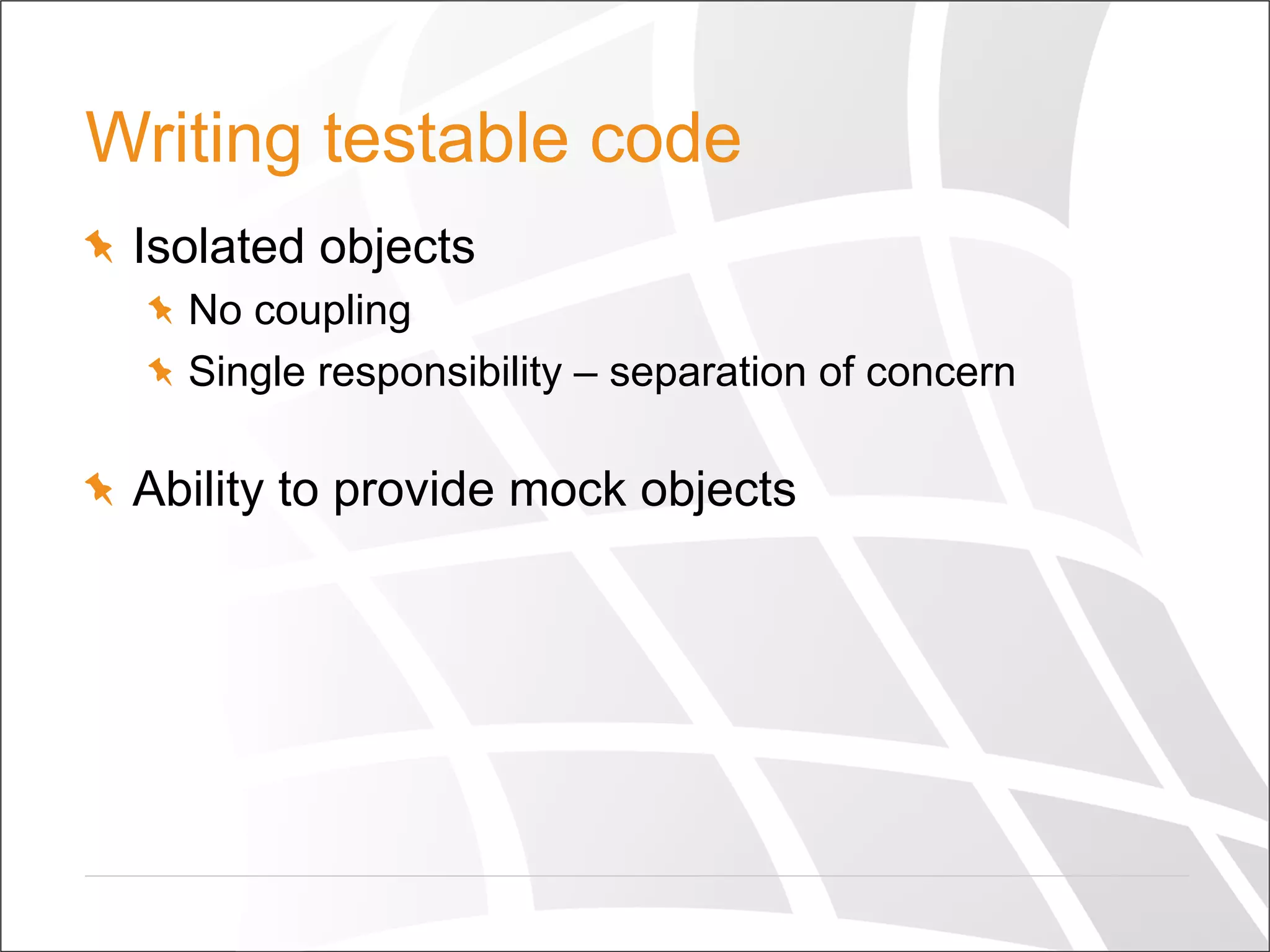 Writing testable code

Isolated objects

No coupling

Single responsibility – separation of concern

Ability to provide mock objects